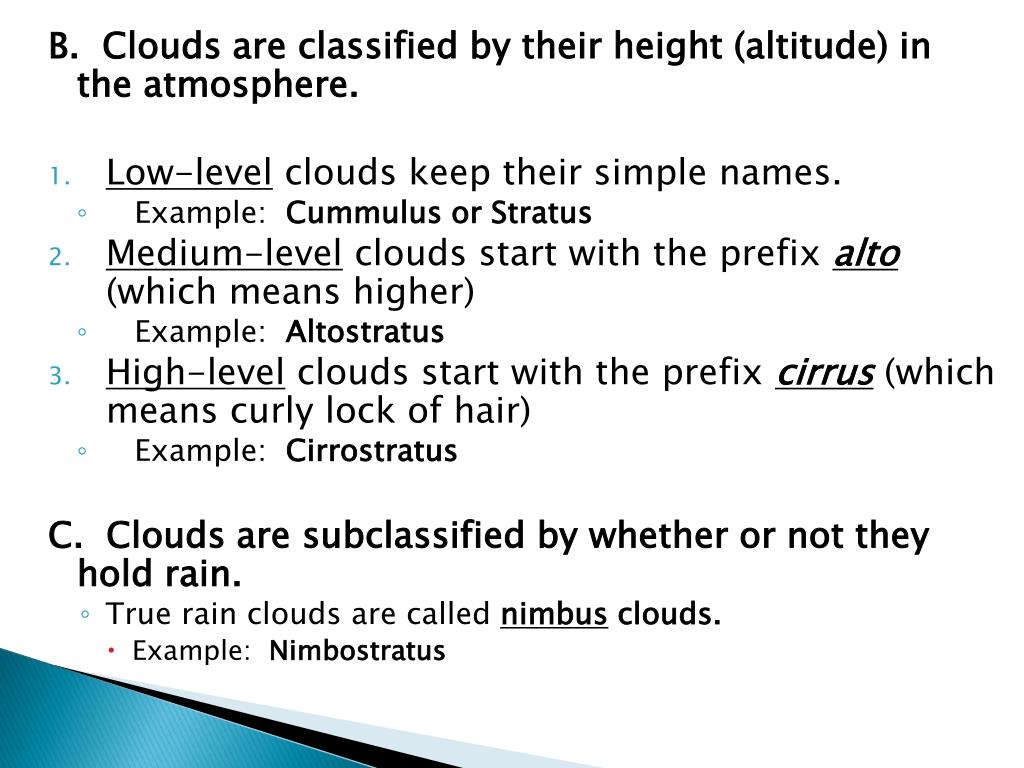 B. Clouds are classified by their height (altitude) in the atmosphere.

1. Low-level clouds keep their simple names.
◦ Example: Cummulus or Stratus
2. Medium-level clouds start with the prefix alto (which means higher)
◦ Example: Altostratus
3. High-level clouds start with the prefix cirrus (which means curly lock of hair)
◦ Example: Cirrostratus

C. Clouds are subclassified by whether or not they hold rain.
◦ True rain clouds are called nimbus clouds.
• Example: Nimbostratus